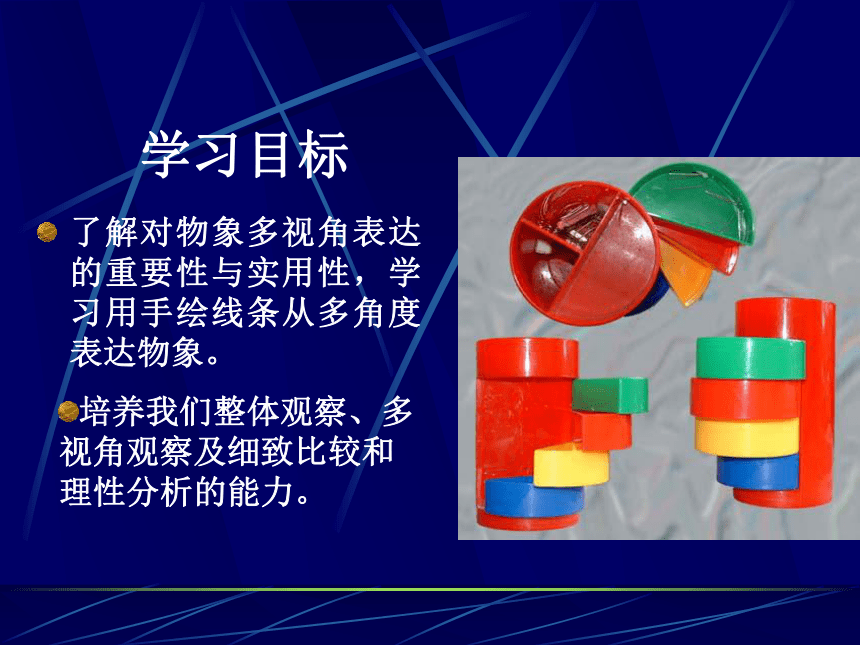 学习目标

了解对物象多视角表达的重要性与实用性，学习用手绘线条从多角度表达物象。

培养我们整体观察、多视角观察及细致比较和理性分析的能力。